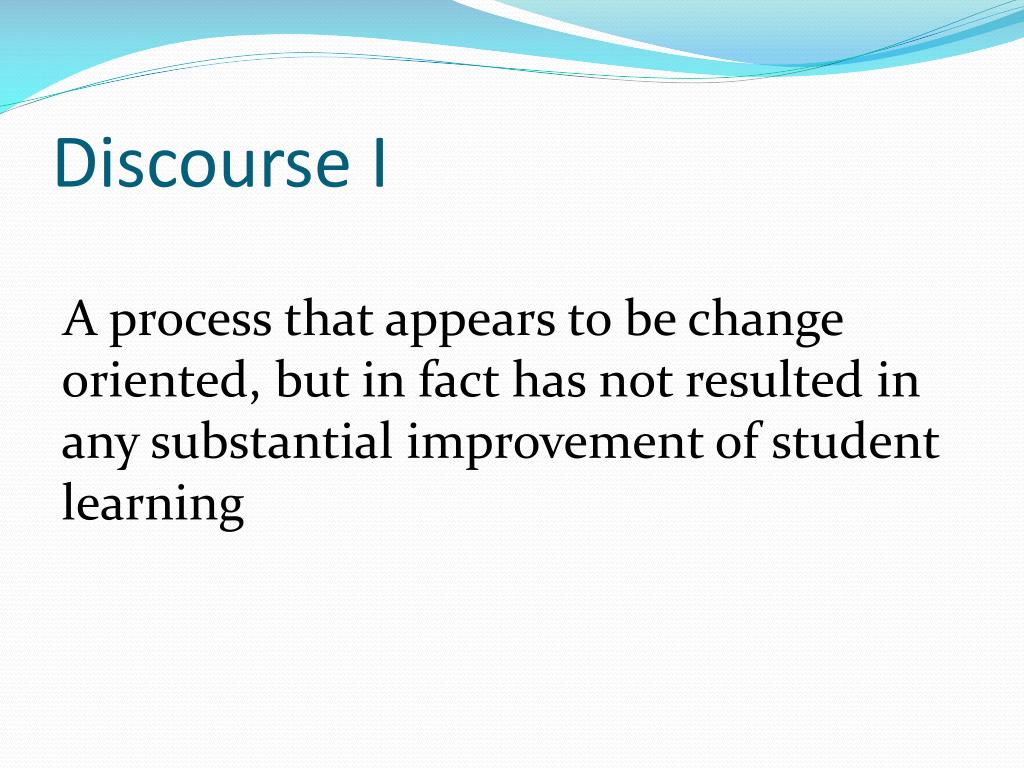 Discourse I

A process that appears to be change oriented, but in fact has not resulted in any substantial improvement of student learning